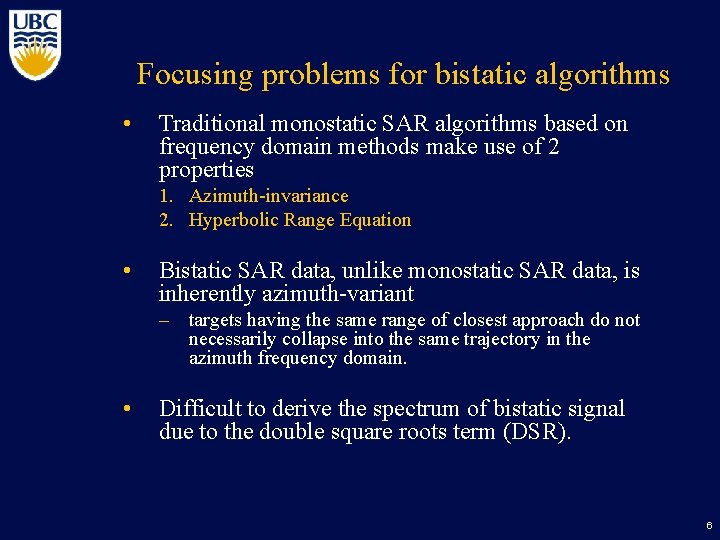 UBC

Focusing problems for bistatic algorithms

• Traditional monostatic SAR algorithms based on frequency domain methods make use of 2 properties
1. Azimuth-invariance
2. Hyperbolic Range Equation

• Bistatic SAR data, unlike monostatic SAR data, is inherently azimuth-variant
– targets having the same range of closest approach do not necessarily collapse into the same trajectory in the azimuth frequency domain.

• Difficult to derive the spectrum of bistatic signal due to the double square roots term (DSR).

6